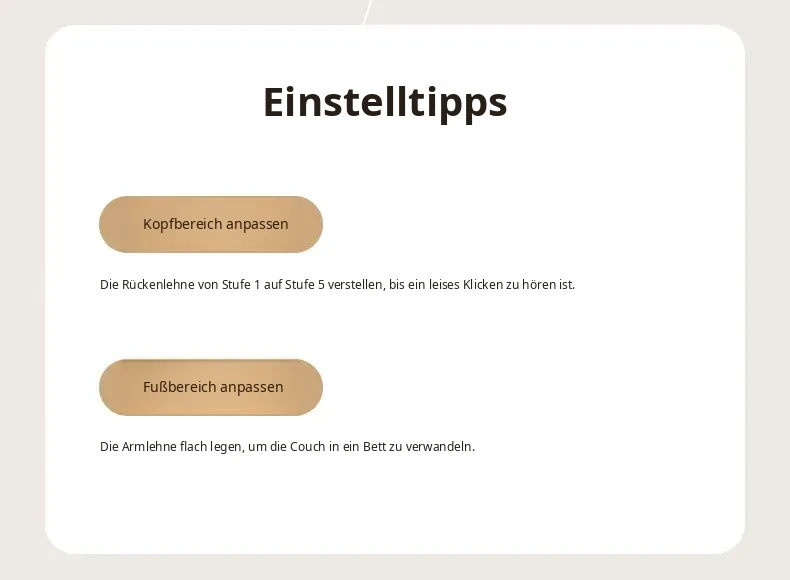 Einstelltipps

Kopfbereich anpassen

Die Rückenlehne von Stufe 1 auf Stufe 5 verstellen, bis ein leises Klicken zu hören ist.

Fußbereich anpassen

Die Armlehne flach legen, um die Couch in ein Bett zu verwandeln.